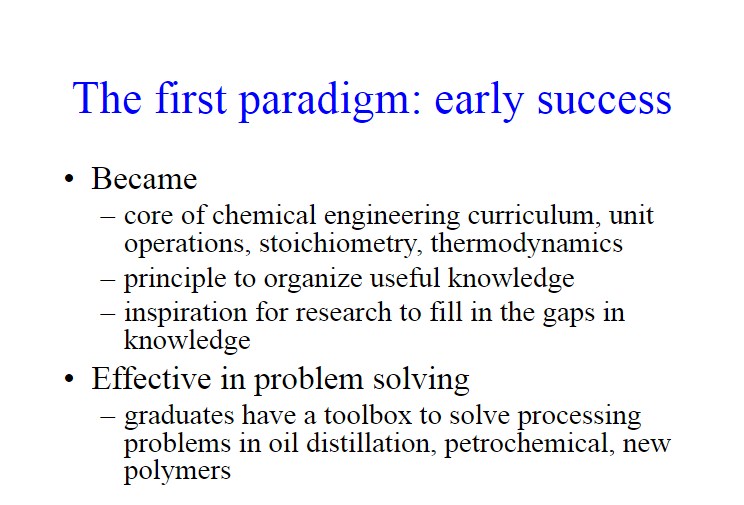 The first paradigm: early success

• Became
– core of chemical engineering curriculum, unit operations, stoichiometry, thermodynamics
– principle to organize useful knowledge
– inspiration for research to fill in the gaps in knowledge

• Effective in problem solving
– graduates have a toolbox to solve processing problems in oil distillation, petrochemical, new polymers